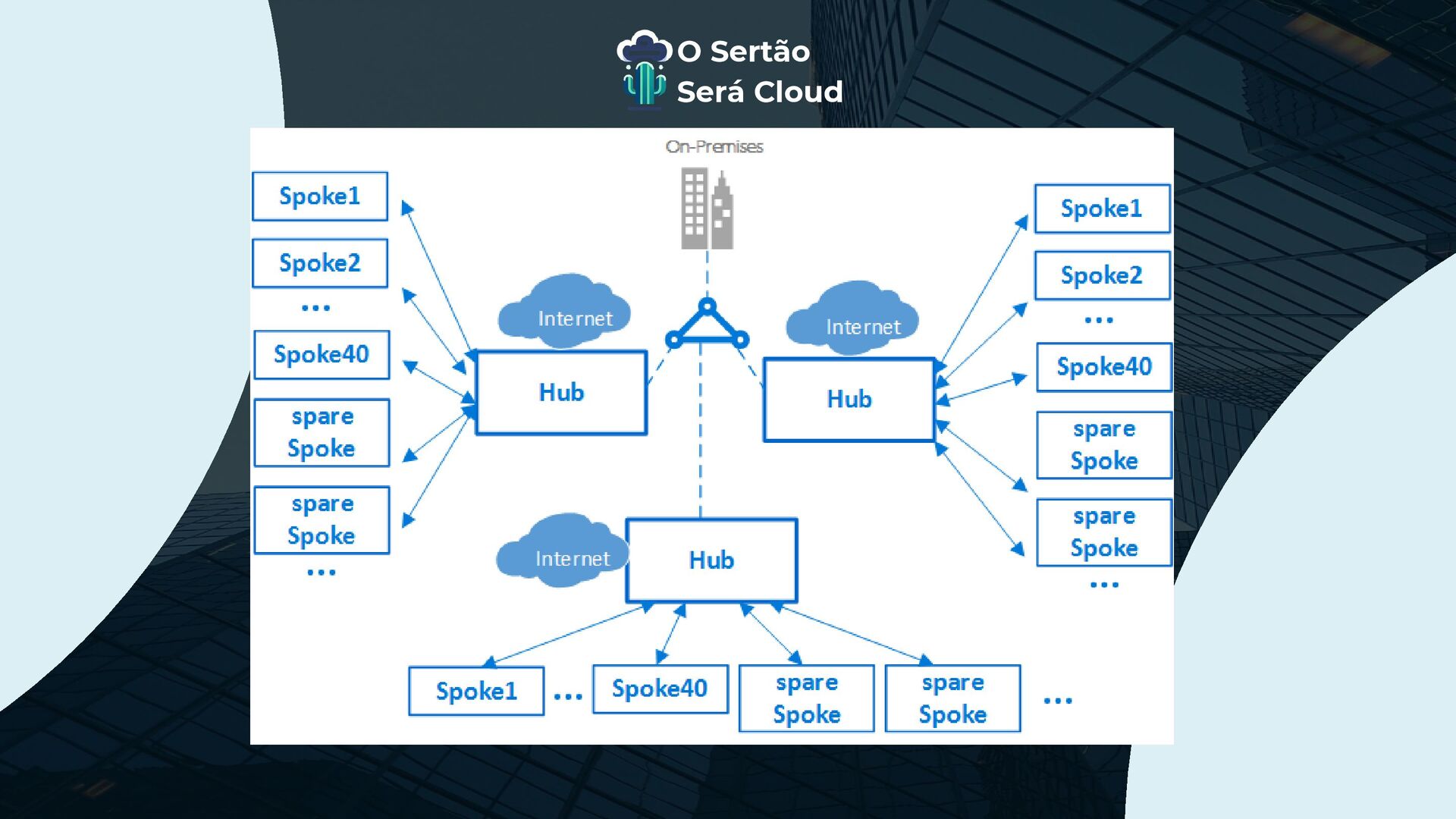 O Sertão
Será Cloud

On-Premises

Spoke1
Spoke2
...
Spoke40
spare Spoke
spare Spoke
...

Internet
Hub

Internet
Hub

Spoke1
Spoke2
...
Spoke40
spare Spoke
spare Spoke
...

Internet
Hub

Spoke1 ... Spoke40 spare Spoke spare Spoke ...